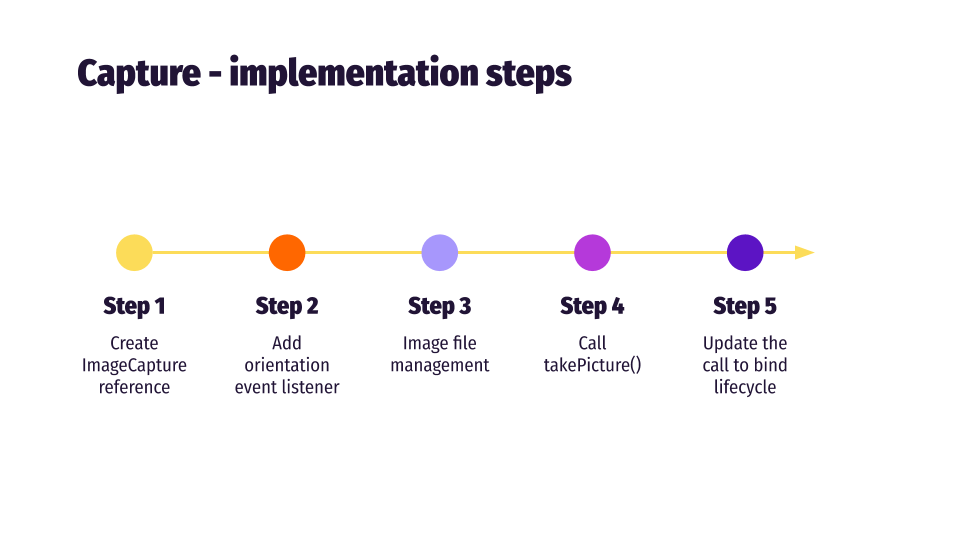 Capture - implementation steps

Step 1
Create ImageCapture reference

Step 2
Add orientation event listener

Step 3
Image file management

Step 4
Call takePicture()

Step 5
Update the call to bind lifecycle